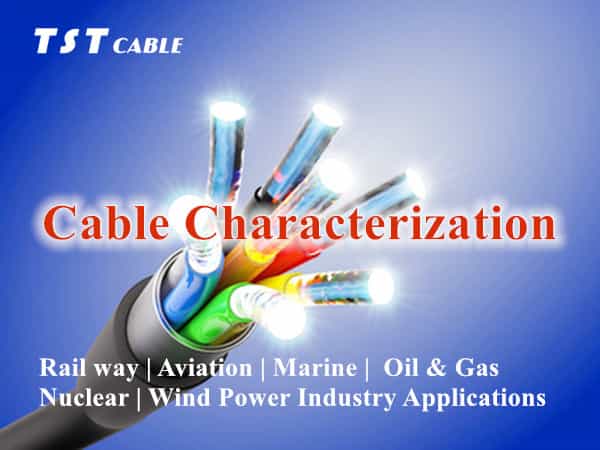 TST CABLE

Cable Characterization

Rail way | Aviation | Marine | Oil & Gas
Nuclear | Wind Power Industry Applications